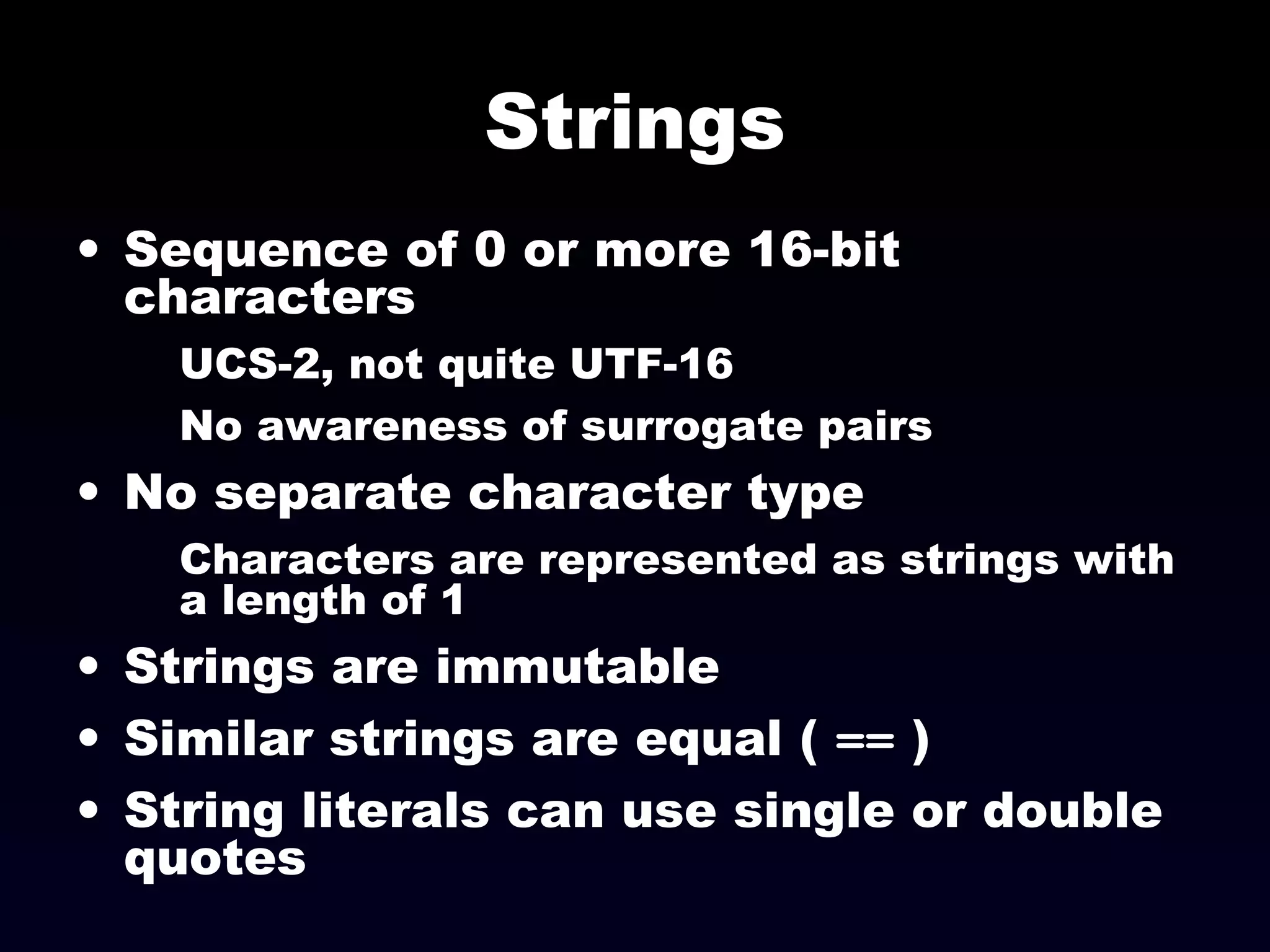 Strings

• Sequence of 0 or more 16-bit characters

UCS-2, not quite UTF-16

No awareness of surrogate pairs

• No separate character type

Characters are represented as strings with a length of 1

• Strings are immutable

• Similar strings are equal ( == )

• String literals can use single or double quotes